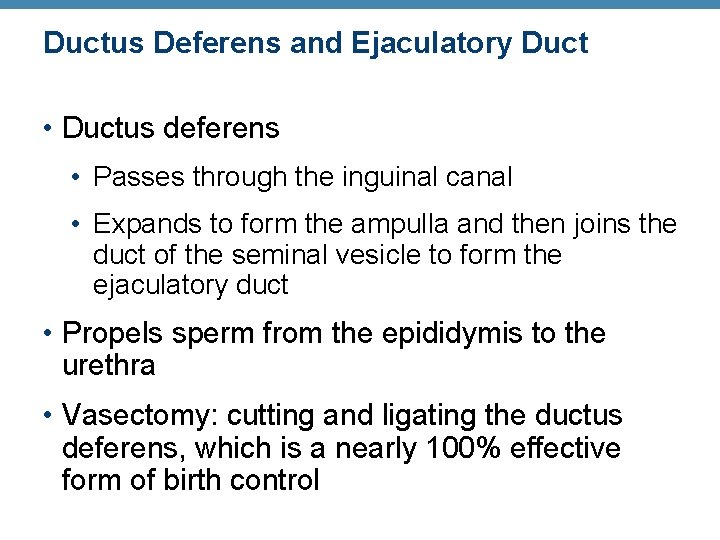 Ductus Deferens and Ejaculatory Duct

• Ductus deferens

• Passes through the inguinal canal

• Expands to form the ampulla and then joins the duct of the seminal vesicle to form the ejaculatory duct

• Propels sperm from the epididymis to the urethra

• Vasectomy: cutting and ligating the ductus deferens, which is a nearly 100% effective form of birth control